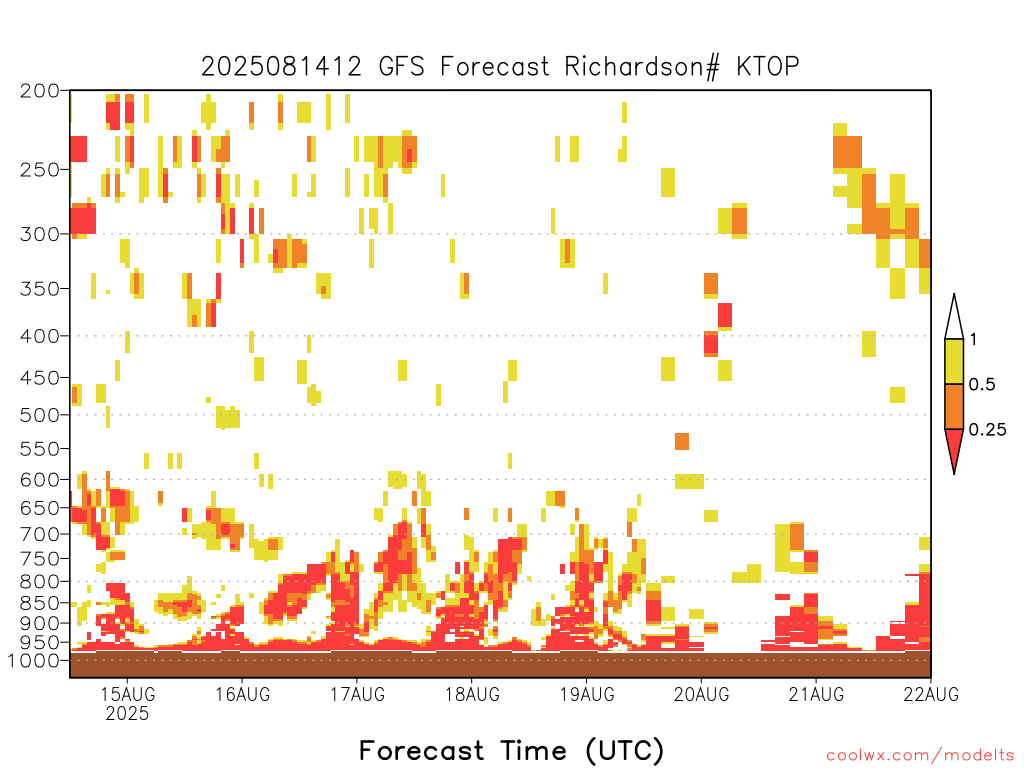 2025081412 GFS Forecast Richardson# KTOP

200
250
300
350
400
450
500
550
600
650
700
750
800
850
900
950
1000

1
0.5
0.25

15AUG
2025
16AUG
17AUG
18AUG
19AUG
20AUG
21AUG
22AUG

Forecast Time (UTC)

coolwx.com/modelts